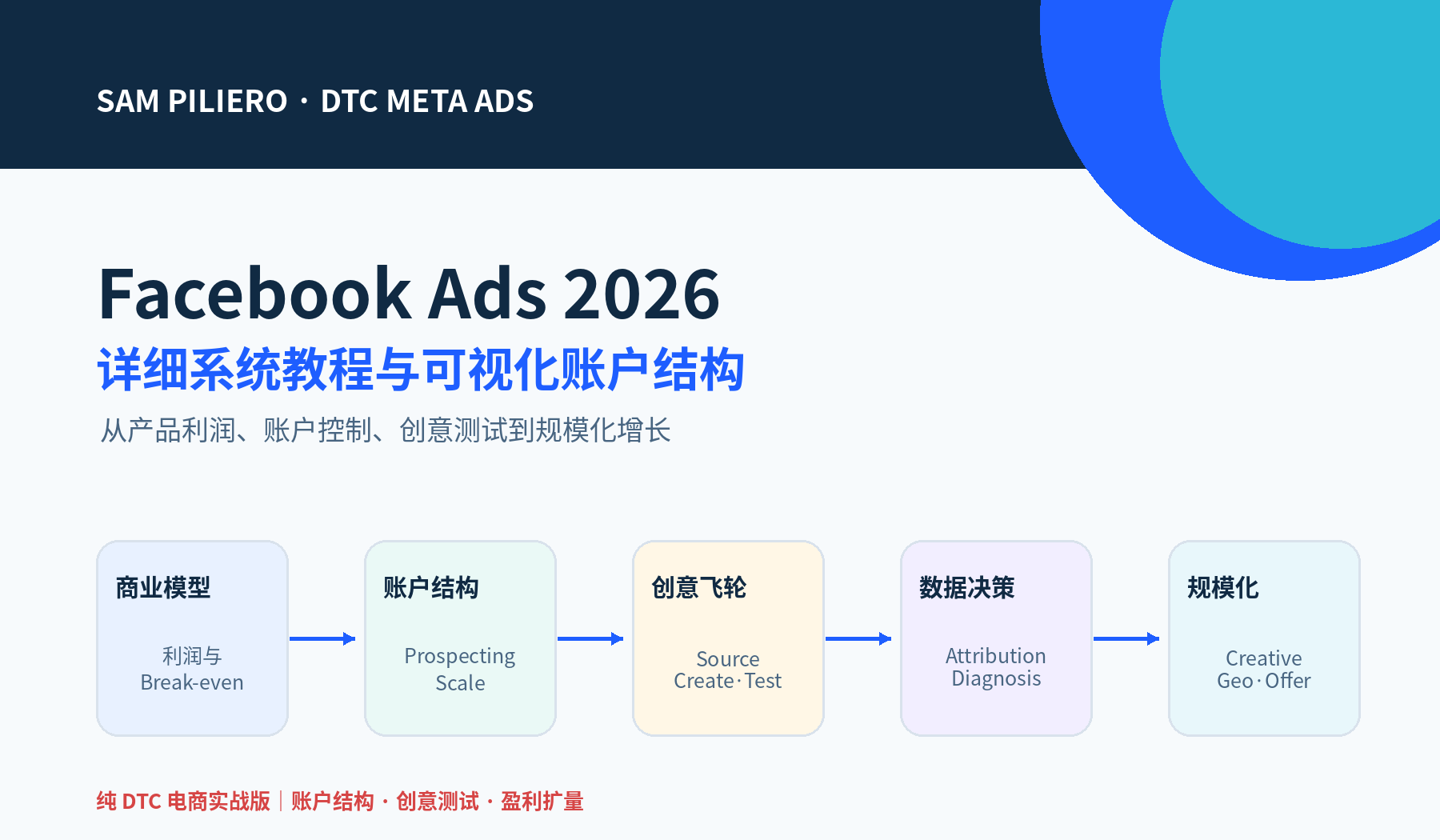 SAM PILIERO · DTC META ADS

Facebook Ads 2026
详细系统教程与可视化账户结构

从产品利润、账户控制、创意测试到规模化增长

商业模型
利润与
Break-even

账户结构
Prospecting
Scale

创意飞轮
Source
Create · Test

数据决策
Attribution
Diagnosis

规模化
Creative
Geo · Offer

纯 DTC 电商实战版 | 账户结构 · 创意测试 · 盈利扩量